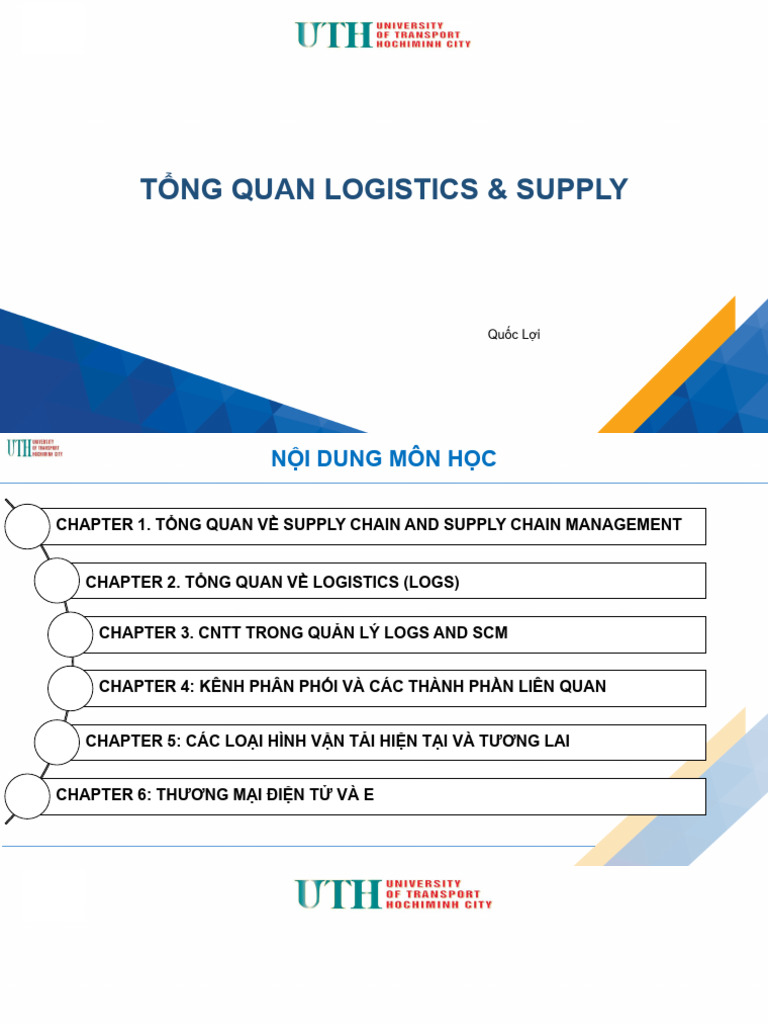 UTH UNIVERSITY OF TRANSPORT HOCHIMINH CITY

TỔNG QUAN LOGISTICS & SUPPLY

Quốc Lợi

UTH UNIVERSITY OF TRANSPORT HOCHIMINH CITY

NỘI DUNG MÔN HỌC

CHAPTER 1. TỔNG QUAN VỀ SUPPLY CHAIN AND SUPPLY CHAIN MANAGEMENT

CHAPTER 2. TỔNG QUAN VỀ LOGISTICS (LOGS)

CHAPTER 3. CNTT TRONG QUẢN LÝ LOGS AND SCM

CHAPTER 4: KÊNH PHÂN PHỐI VÀ CÁC THÀNH PHẦN LIÊN QUAN

CHAPTER 5: CÁC LOẠI HÌNH VẬN TẢI HIỆN TẠI VÀ TƯƠNG LAI

CHAPTER 6: THƯƠNG MẠI ĐIỆN TỬ VÀ E

UTH UNIVERSITY OF TRANSPORT HOCHIMINH CITY